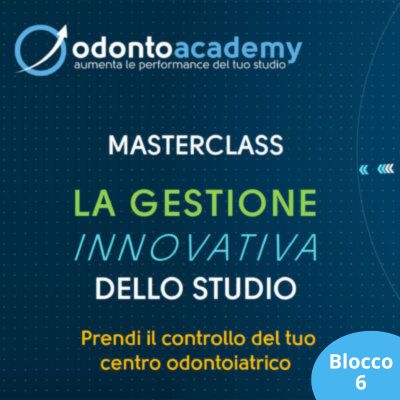 odontoacademy
aumenta le performance del tuo studio

MASTERCLASS

LA GESTIONE
INNOVATIVA
DELLO STUDIO

Prendi il controllo del tuo centro odontoiatrico

Blocco 6